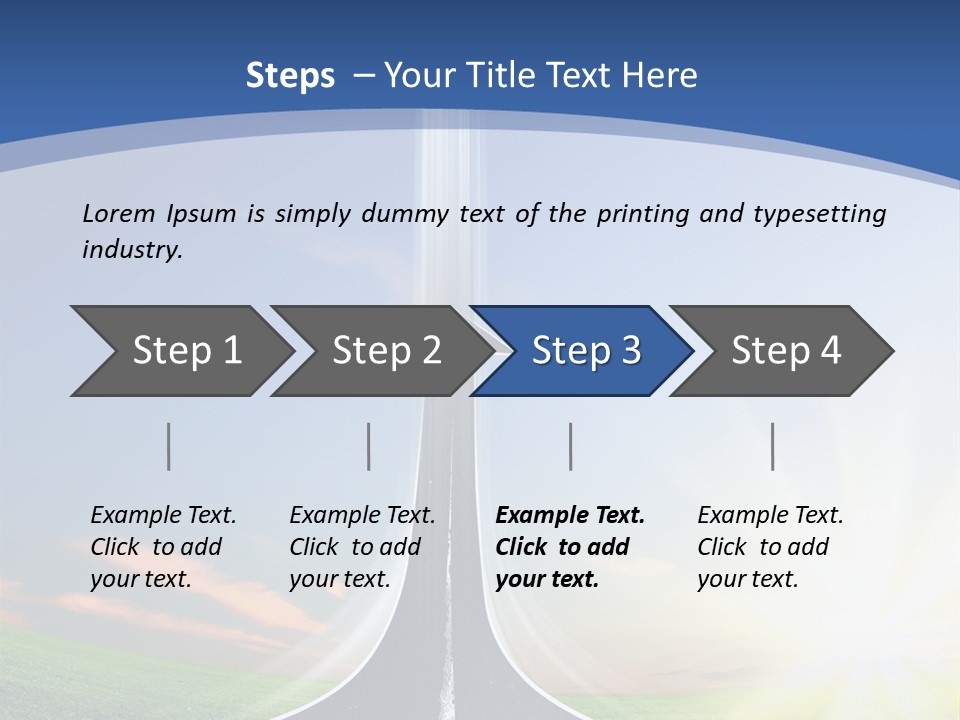 Steps – Your Title Text Here

Lorem Ipsum is simply dummy text of the printing and typesetting industry.

Step 1

Step 2

Step 3

Step 4

Example Text. Click to add your text.

Example Text. Click to add your text.

Example Text. Click to add your text.

Example Text. Click to add your text.